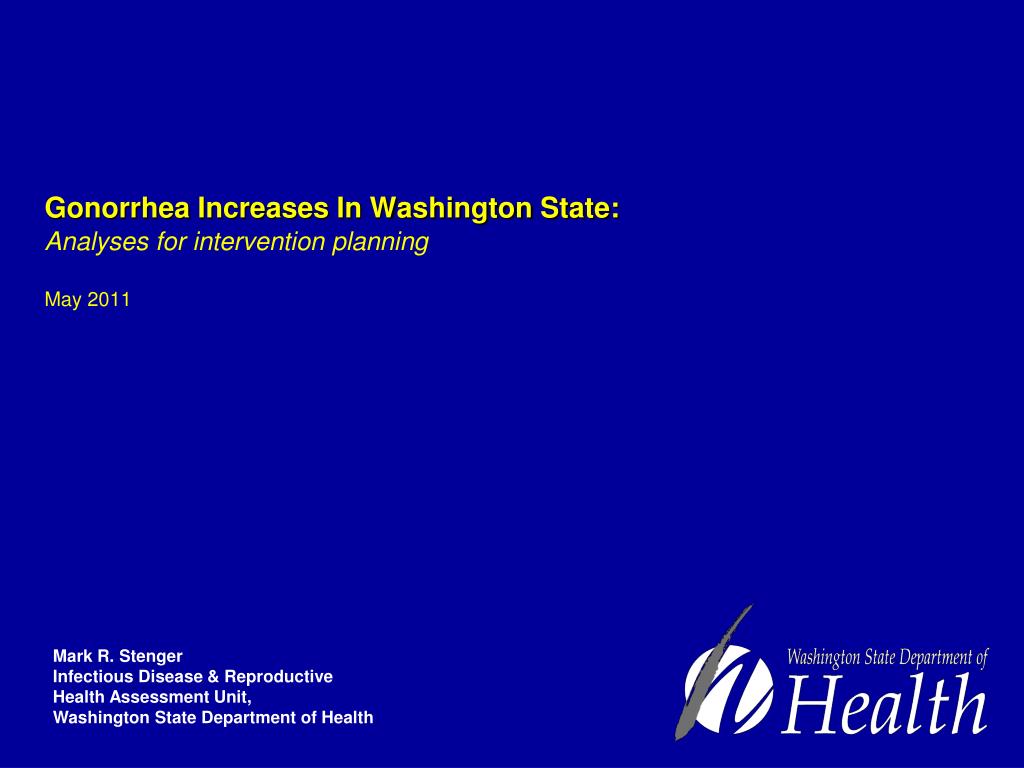 Gonorrhea Increases In Washington State:
Analyses for intervention planning

May 2011

Mark R. Stenger
Infectious Disease & Reproductive Health Assessment Unit,
Washington State Department of Health

Washington State Department of
Health